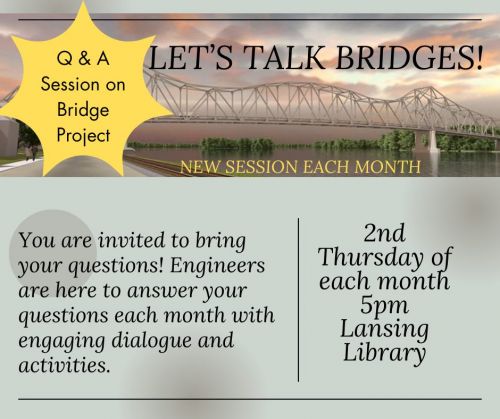 Q & A Session on Bridge Project

LET'S TALK BRIDGES!

NEW SESSION EACH MONTH

You are invited to bring your questions! Engineers are here to answer your questions each month with engaging dialogue and activities.

2nd Thursday of each month 5pm Lansing Library